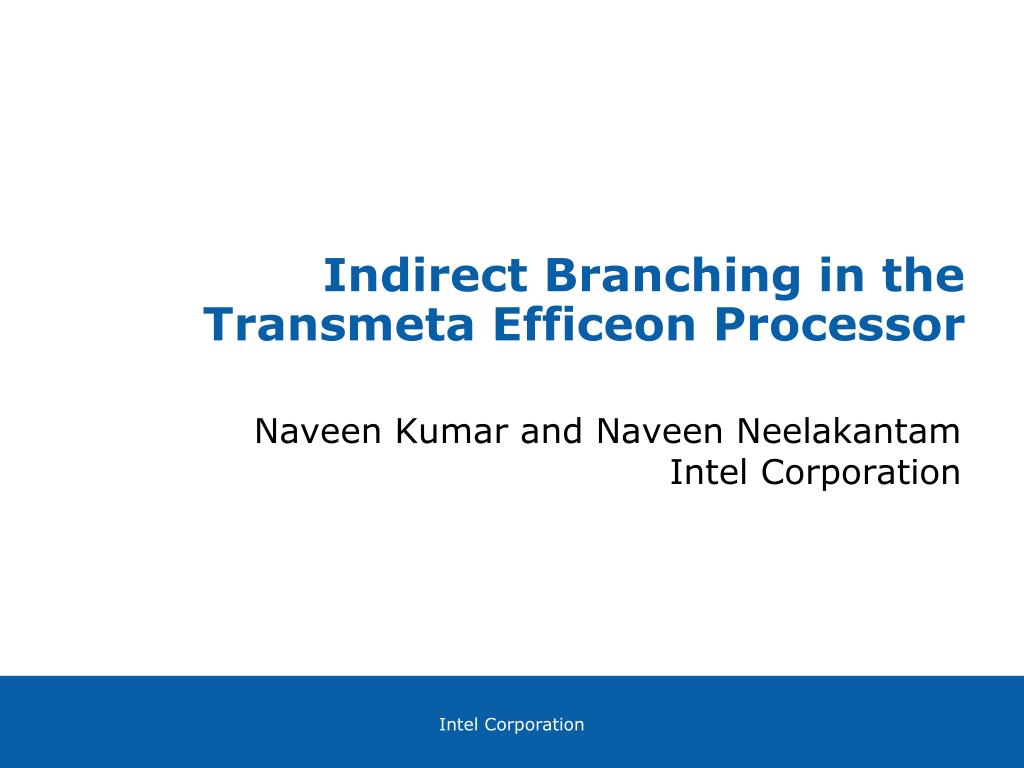 Indirect Branching in the Transmeta Efficeon Processor

Naveen Kumar and Naveen Neelakantam
Intel Corporation

Intel Corporation